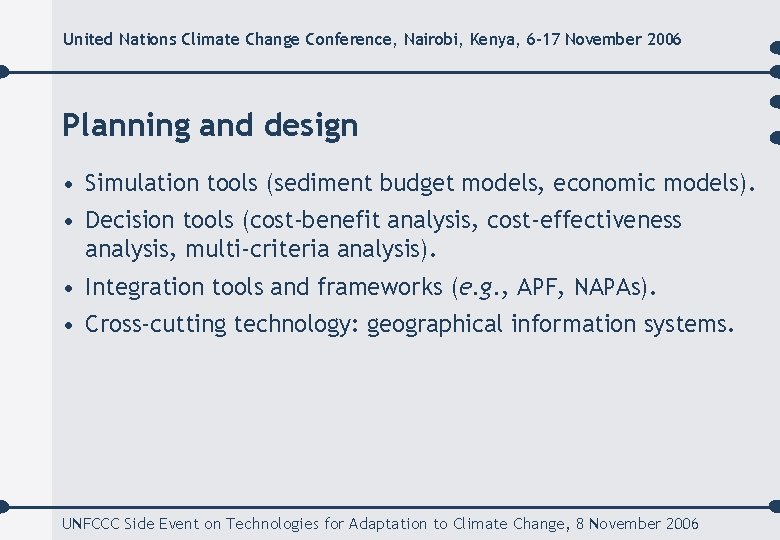 United Nations Climate Change Conference, Nairobi, Kenya, 6-17 November 2006

Planning and design

• Simulation tools (sediment budget models, economic models).
• Decision tools (cost-benefit analysis, cost-effectiveness analysis, multi-criteria analysis).
• Integration tools and frameworks (e.g., APF, NAPAs).
• Cross-cutting technology: geographical information systems.

UNFCCC Side Event on Technologies for Adaptation to Climate Change, 8 November 2006